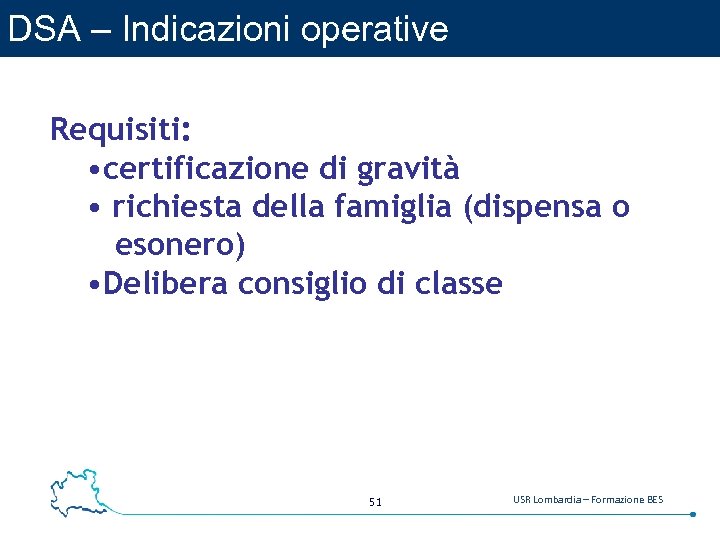 DSA – Indicazioni operative

Requisiti:
•certificazione di gravità
• richiesta della famiglia (dispensa o esonero)
•Delibera consiglio di classe

51

USR Lombardia – Formazione BES